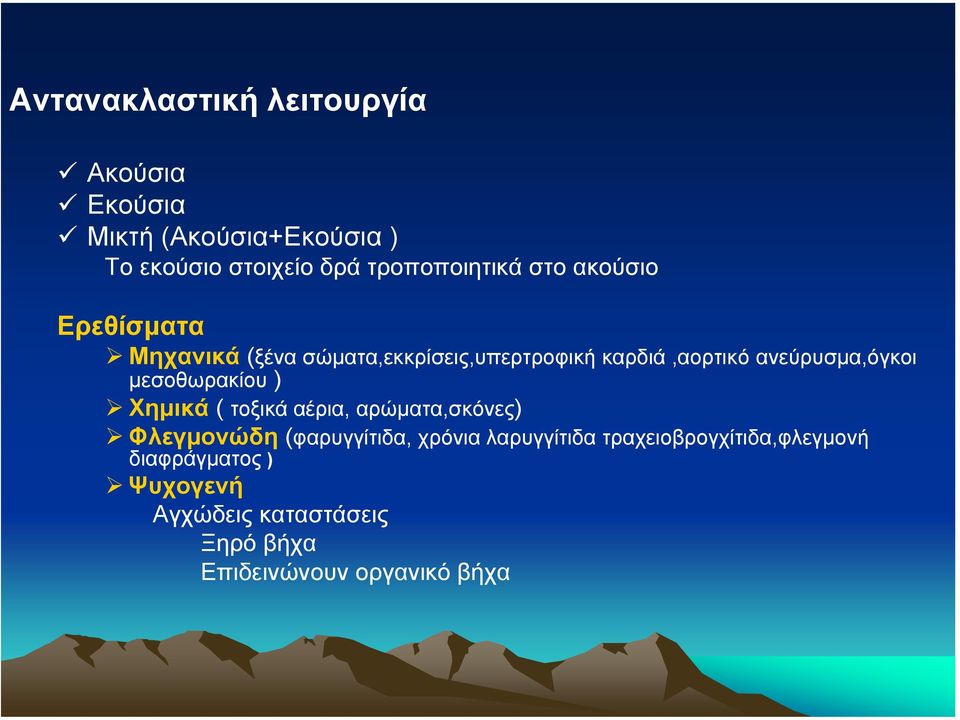 Αντανακλαστική λειτουργία

✓ Ακούσια
✓ Εκούσια
✓ Μικτή (Ακούσια+Εκούσια )
Το εκούσιο στοιχείο δρά τροποποιητικά στο ακούσιο

Ερεθίσματα
➢ Μηχανικά (ξένα σώματα,εκκρίσεις,υπερτροφική καρδιά ,αορτικό ανεύρυσμα,όγκοι μεσοθωρακίου )
➢ Χημικά ( τοξικά αέρια, αρώματα,σκόνες)
➢ Φλεγμονώδη (φαρυγγίτιδα, χρόνια λαρυγγίτιδα τραχειοβρογχίτιδα,φλεγμονή διαφράγματος )
➢ Ψυχογενή
Αγχώδεις καταστάσεις
Ξηρό βήχα
Επιδεινώνουν οργανικό βήχα